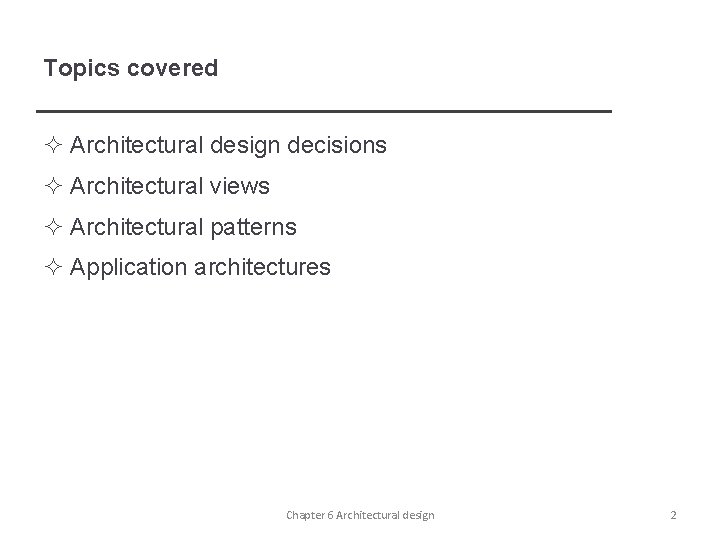 Topics covered

✧ Architectural design decisions

✧ Architectural views

✧ Architectural patterns

✧ Application architectures

Chapter 6 Architectural design

2